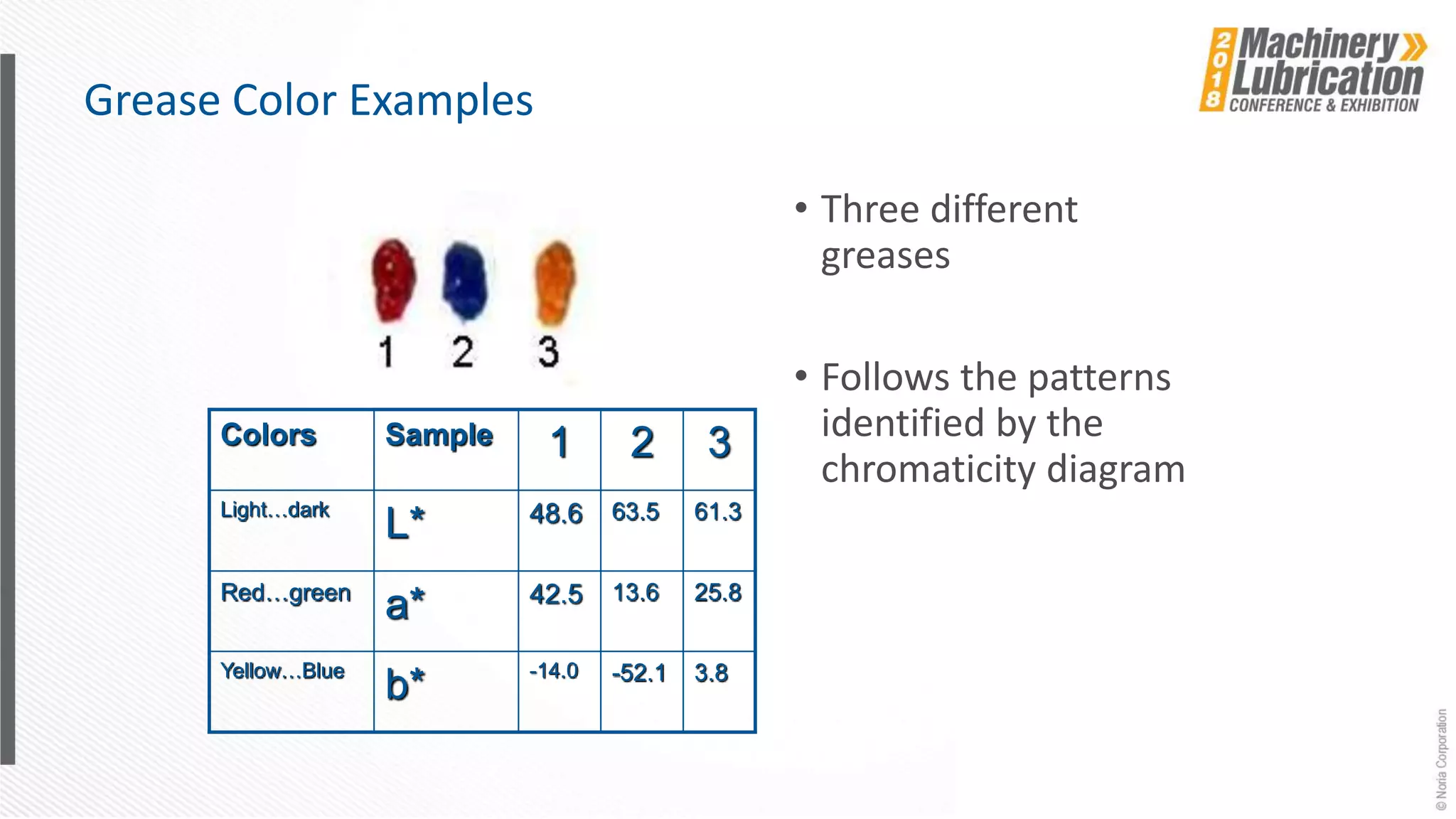 Grease Color Examples

2018 Machinery Lubrication CONFERENCE & EXHIBITION

1 2 3

| Colors | Sample | 1 | 2 | 3 |
|---|---|---|---|---|
| Light…dark | L* | 48.6 | 63.5 | 61.3 |
| Red…green | a* | 42.5 | 13.6 | 25.8 |
| Yellow…Blue | b* | -14.0 | -52.1 | 3.8 |

• Three different greases

• Follows the patterns identified by the chromaticity diagram

© Noria Corporation